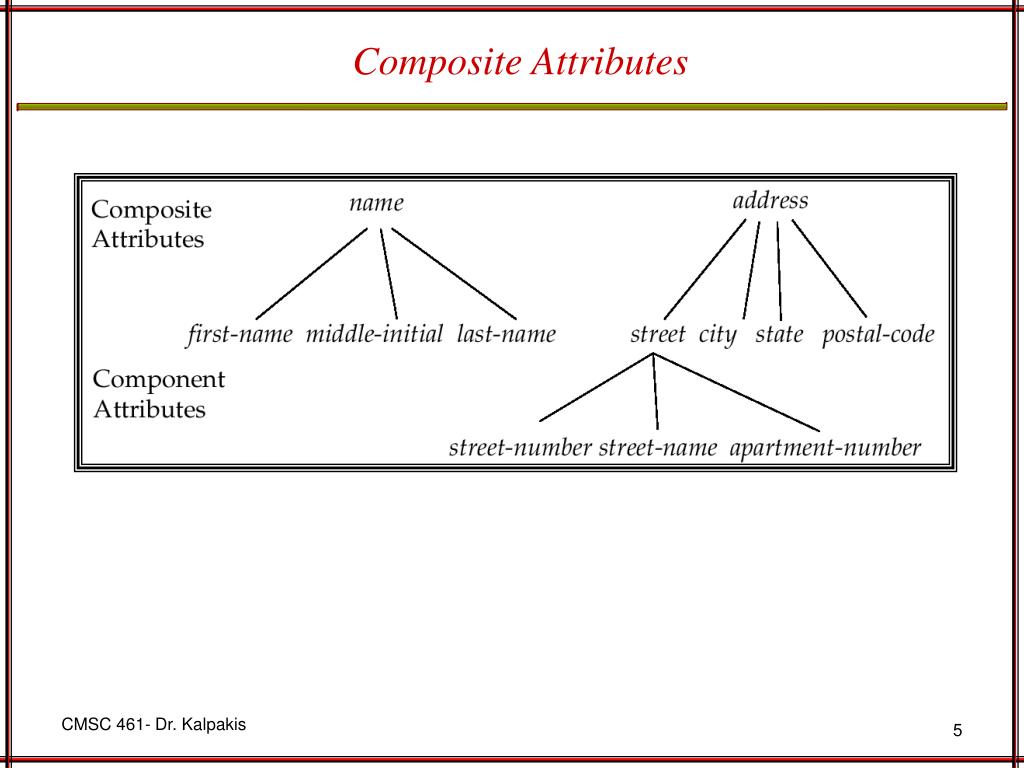 Composite Attributes

Composite Attributes

name

address

first-name middle-initial last-name

street city state postal-code

Component Attributes

street-number street-name apartment-number

CMSC 461- Dr. Kalpakis

5